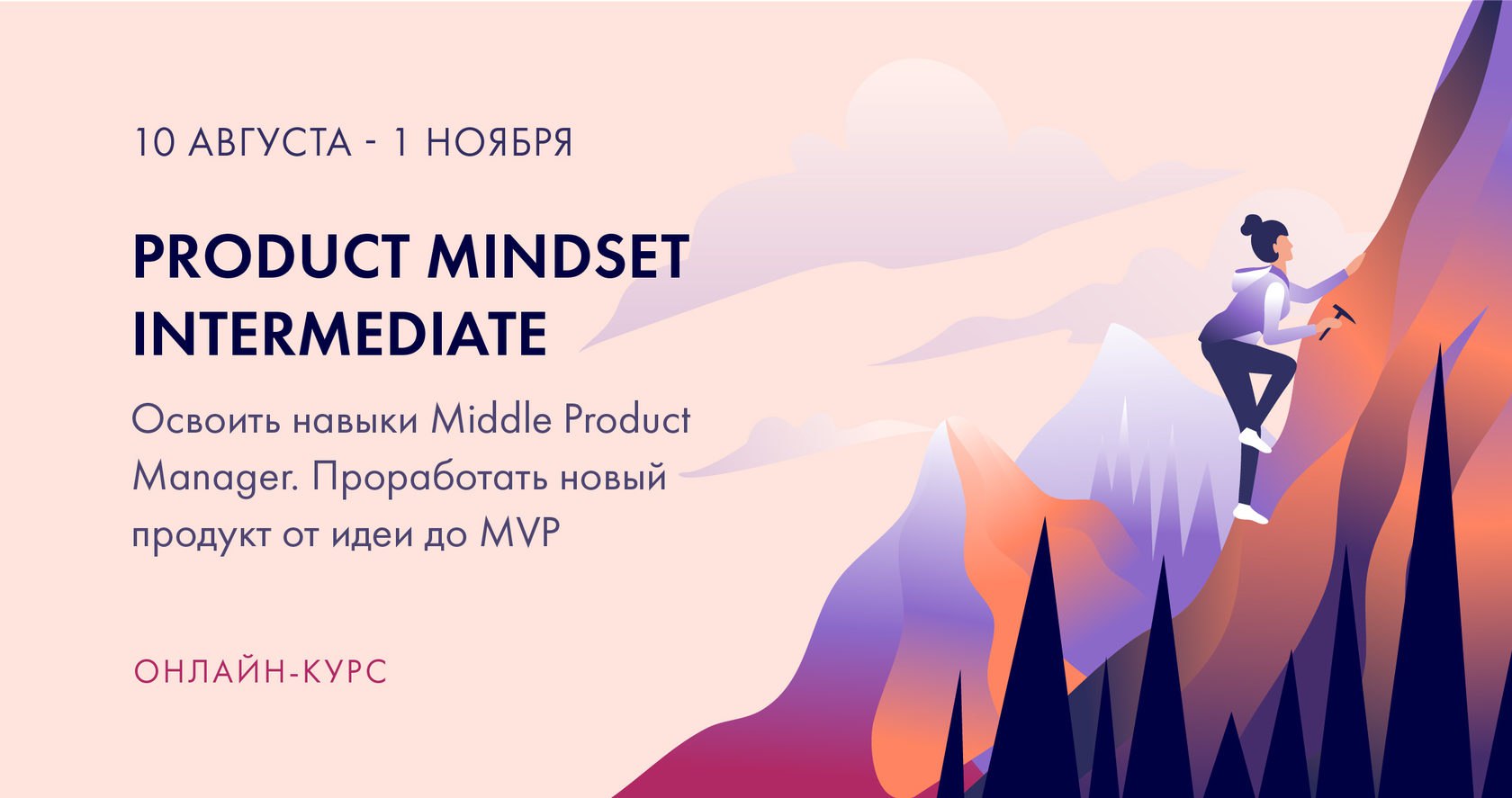 10 АВГУСТА - 1 НОЯБРЯ

PRODUCT MINDSET INTERMEDIATE

Освоить навыки Middle Product Manager. Проработать новый продукт от идеи до MVP

ОНЛАЙН-КУРС